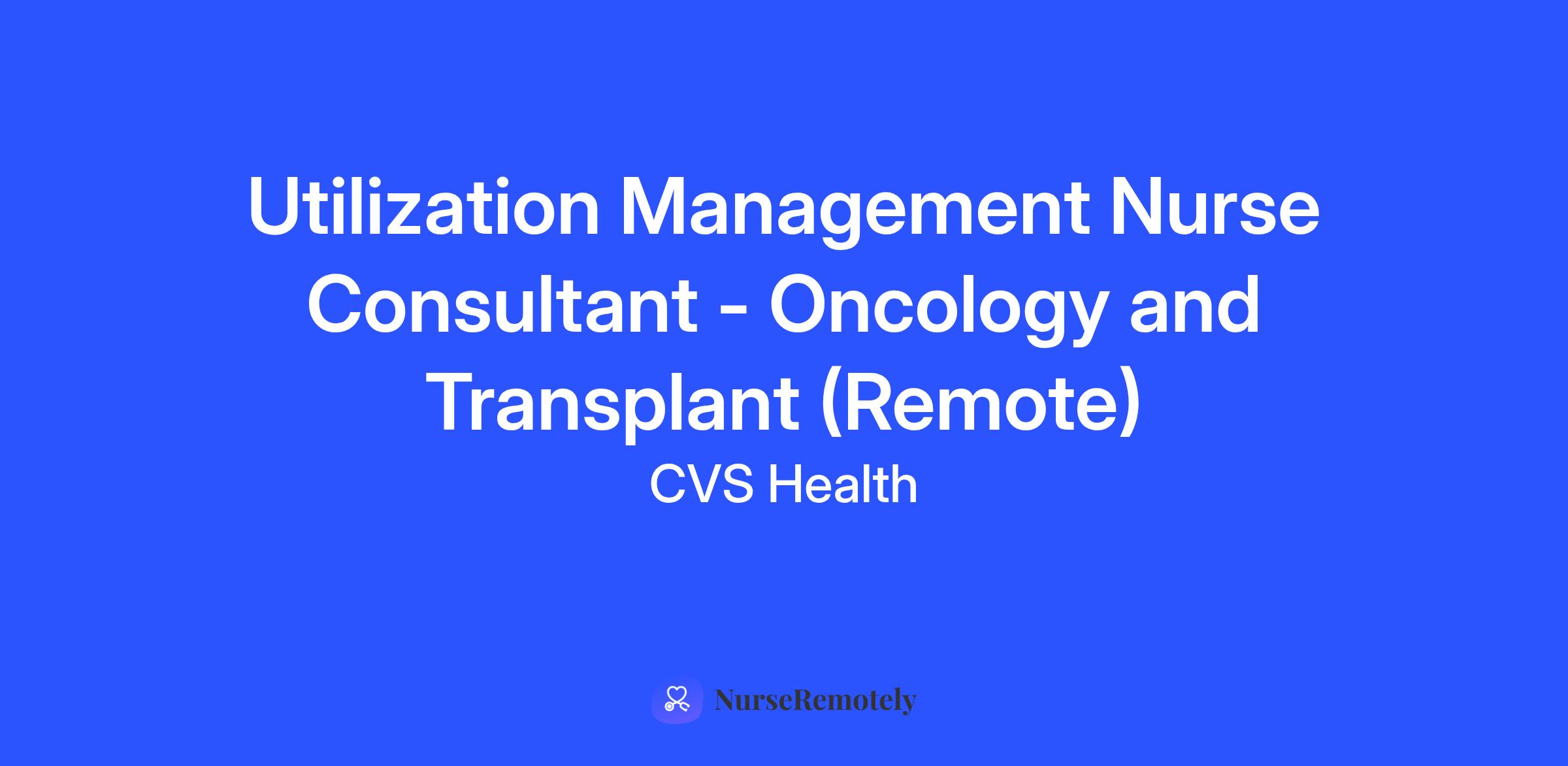 Utilization Management Nurse Consultant - Oncology and Transplant (Remote)

CVS Health

NurseRemotely